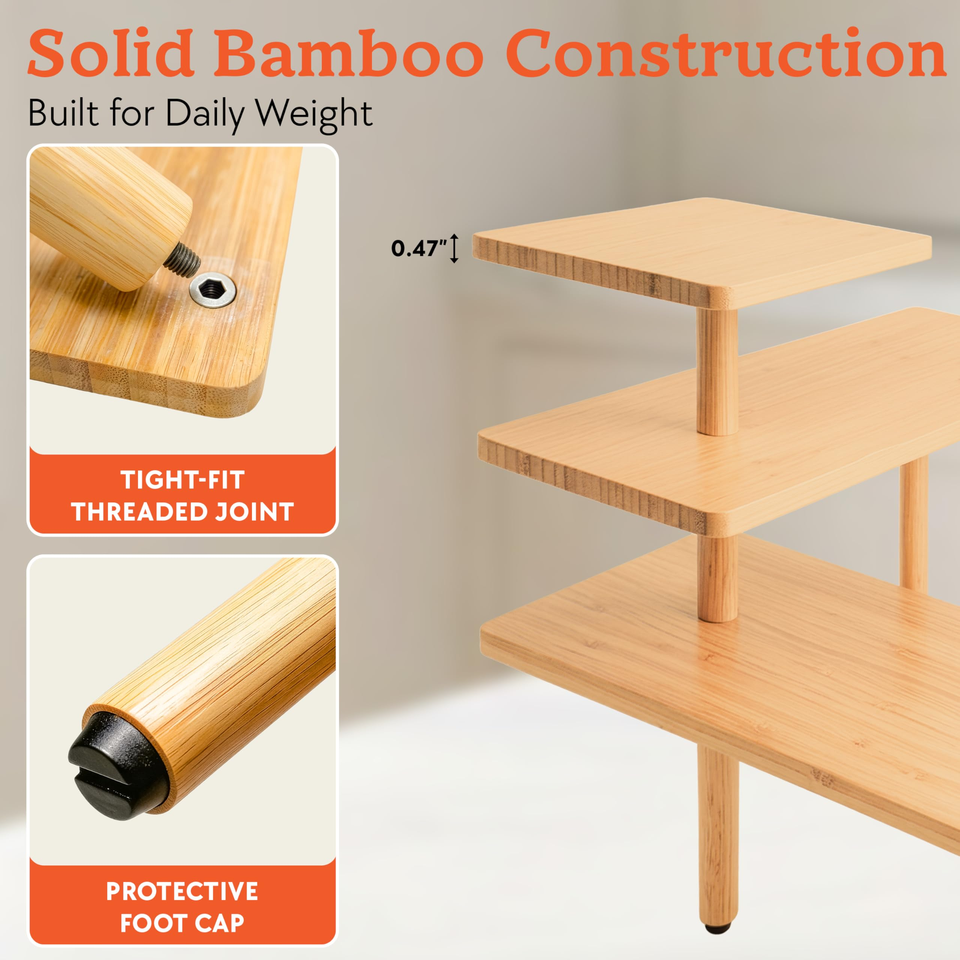 Solid Bamboo Construction
Built for Daily Weight

TIGHT-FIT THREADED JOINT

PROTECTIVE FOOT CAP

0.47"